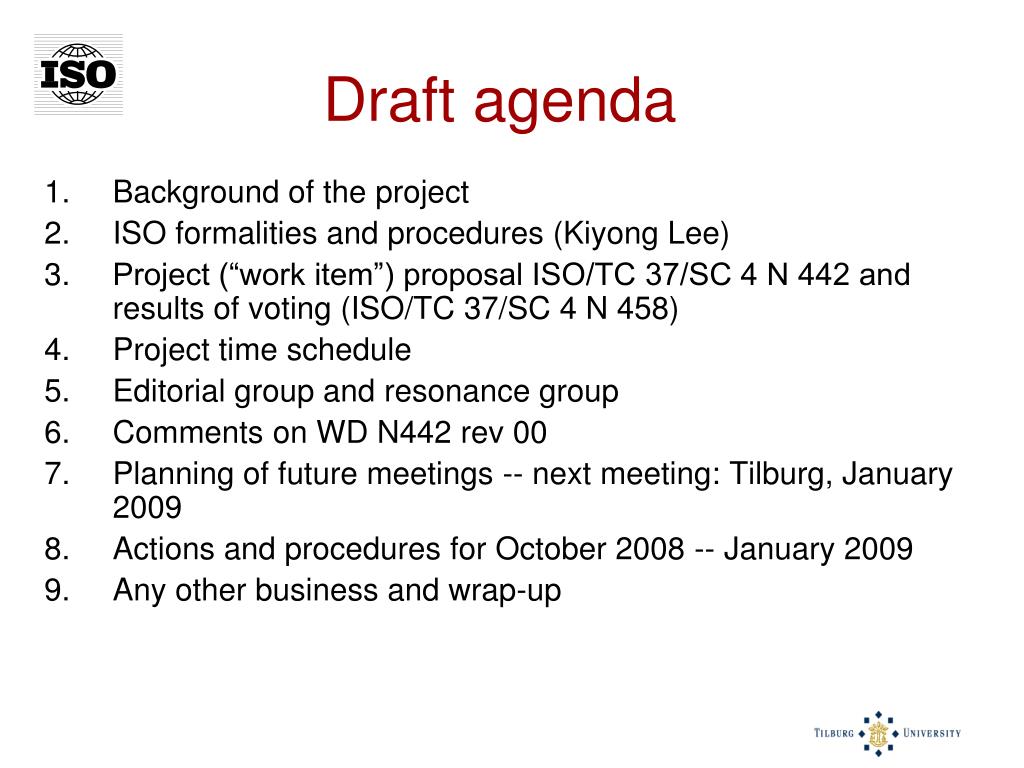 ISO

Draft agenda

1. Background of the project
2. ISO formalities and procedures (Kiyong Lee)
3. Project (“work item”) proposal ISO/TC 37/SC 4 N 442 and results of voting (ISO/TC 37/SC 4 N 458)
4. Project time schedule
5. Editorial group and resonance group
6. Comments on WD N442 rev 00
7. Planning of future meetings -- next meeting: Tilburg, January 2009
8. Actions and procedures for October 2008 -- January 2009
9. Any other business and wrap-up

TILBURG UNIVERSITY